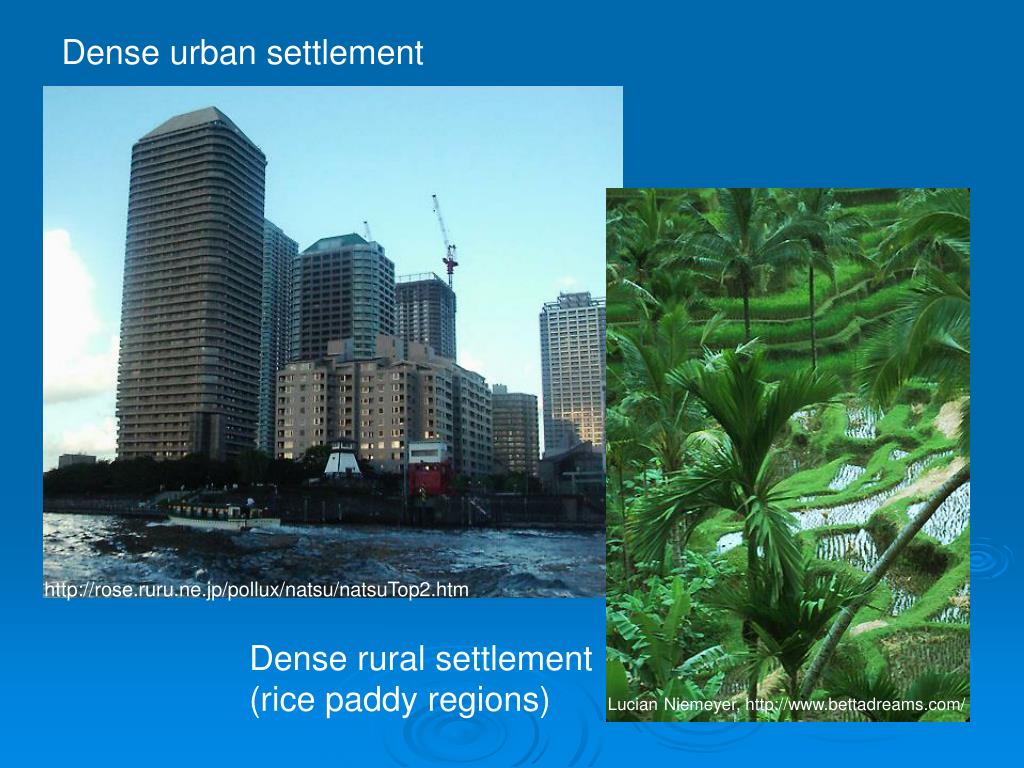 Dense urban settlement

http://rose.ruru.ne.jp/pollux/natsu/natsuTop2.htm

Dense rural settlement
(rice paddy regions)

Lucian Niemeyer, http://www.bettadreams.com/